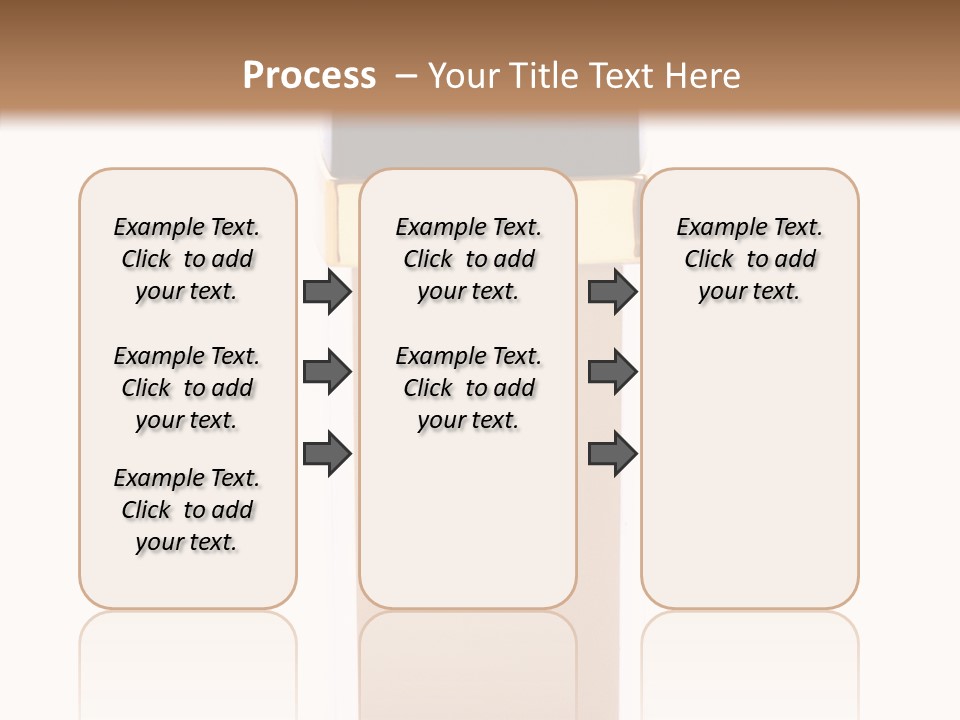 Process – Your Title Text Here

Example Text. Click to add your text.

Example Text. Click to add your text.

Example Text. Click to add your text.

Example Text. Click to add your text.

Example Text. Click to add your text.

Example Text. Click to add your text.